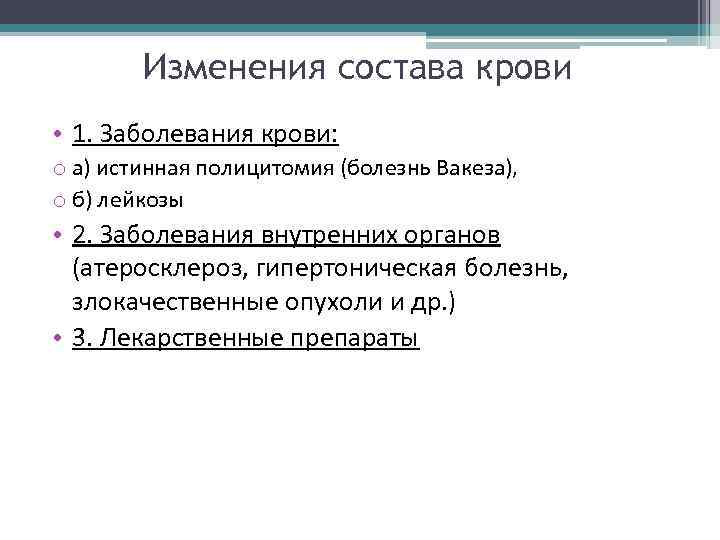 Изменения состава крови

• 1. Заболевания крови:
○ а) истинная полицитомия (болезнь Вакеза),
○ б) лейкозы
• 2. Заболевания внутренних органов (атеросклероз, гипертоническая болезнь, злокачественные опухоли и др.)
• 3. Лекарственные препараты